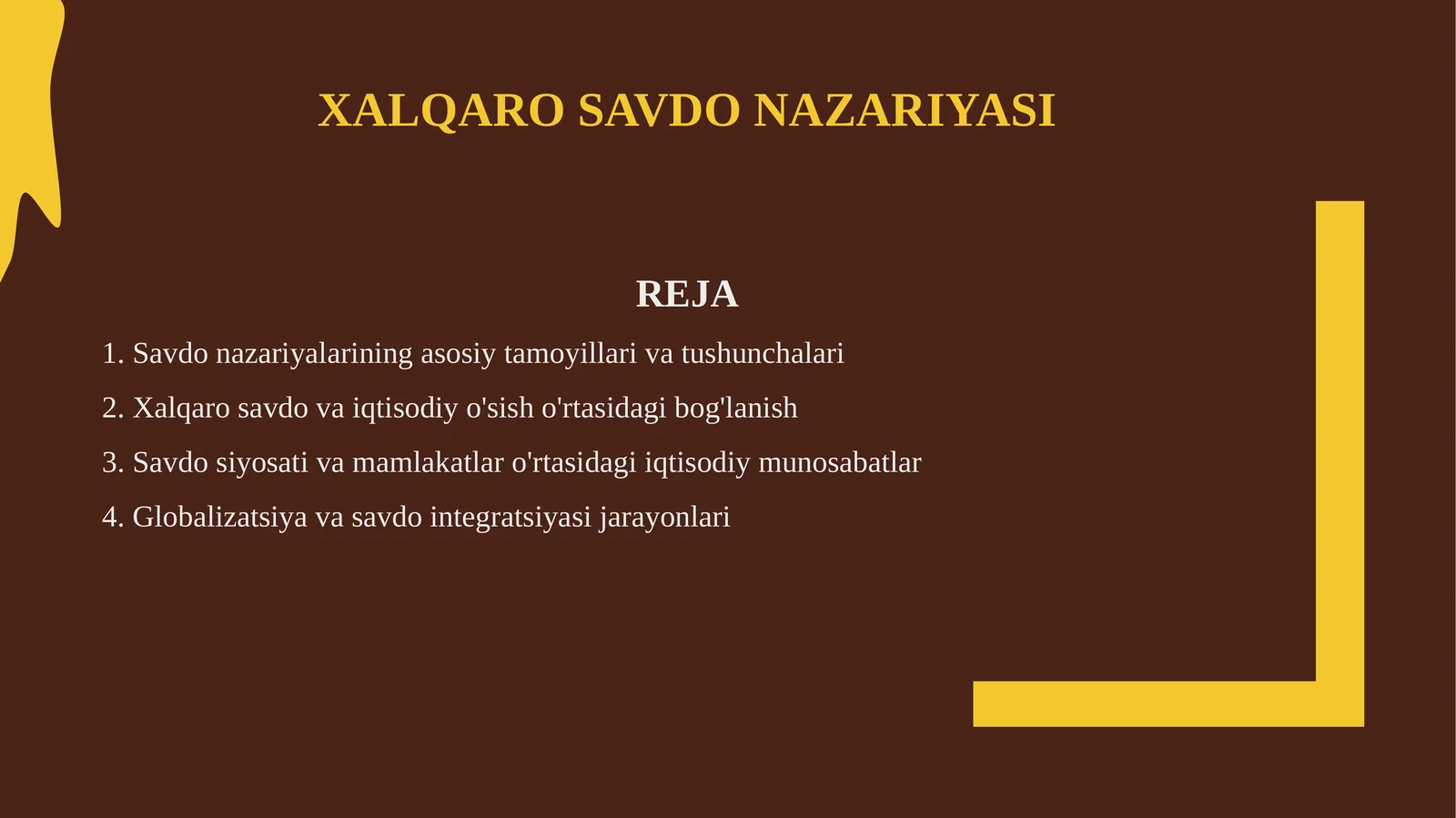 XALQARO SAVDO NAZARIYASI

REJA

1. Savdo nazariyalarining asosiy tamoyillari va tushunchalari

2. Xalqaro savdo va iqtisodiy o'sish o'rtasidagi bog'lanish

3. Savdo siyosati va mamlakatlar o'rtasidagi iqtisodiy munosabatlar

4. Globalizatsiya va savdo integratsiyasi jarayonlari